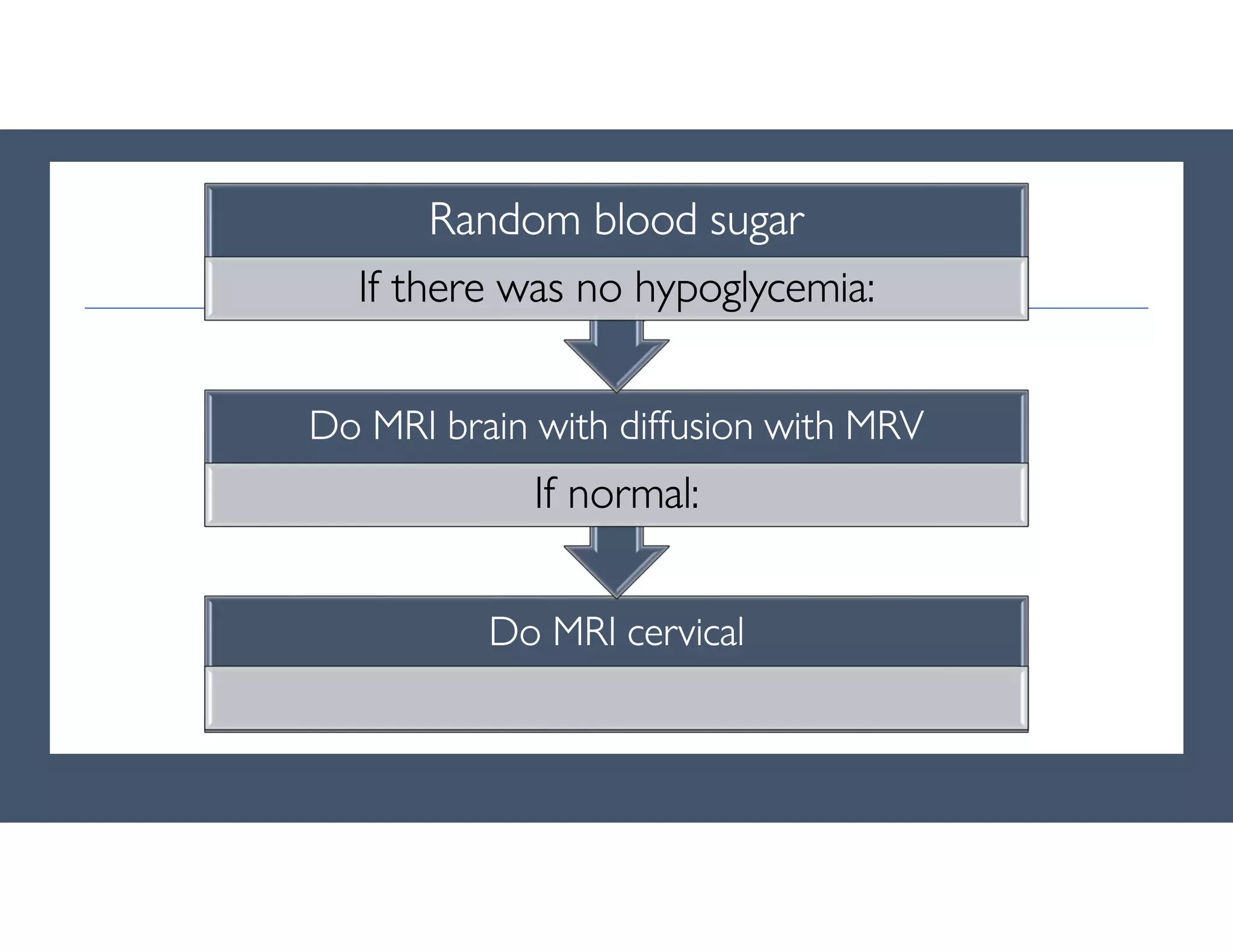 Random blood sugar

If there was no hypoglycemia:

Do MRI brain with diffusion with MRV

If normal:

Do MRI cervical